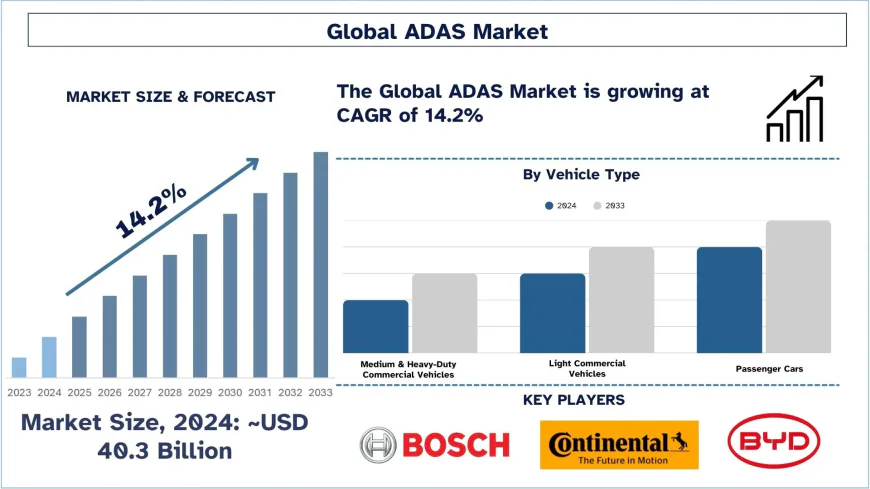 Global ADAS Market

MARKET SIZE & FORECAST

14.2%

2023 2024 2025 2026 2027 2028 2029 2030 2031 2032 2033

Market Size, 2024: ~USD 40.3 Billion

The Global ADAS Market is growing at CAGR of 14.2%

By Vehicle Type

2024 2033

Medium & Heavy-Duty Commercial Vehicles

Light Commercial Vehicles

Passenger Cars

KEY PLAYERS

BOSCH

Continental

The Future in Motion

BYD